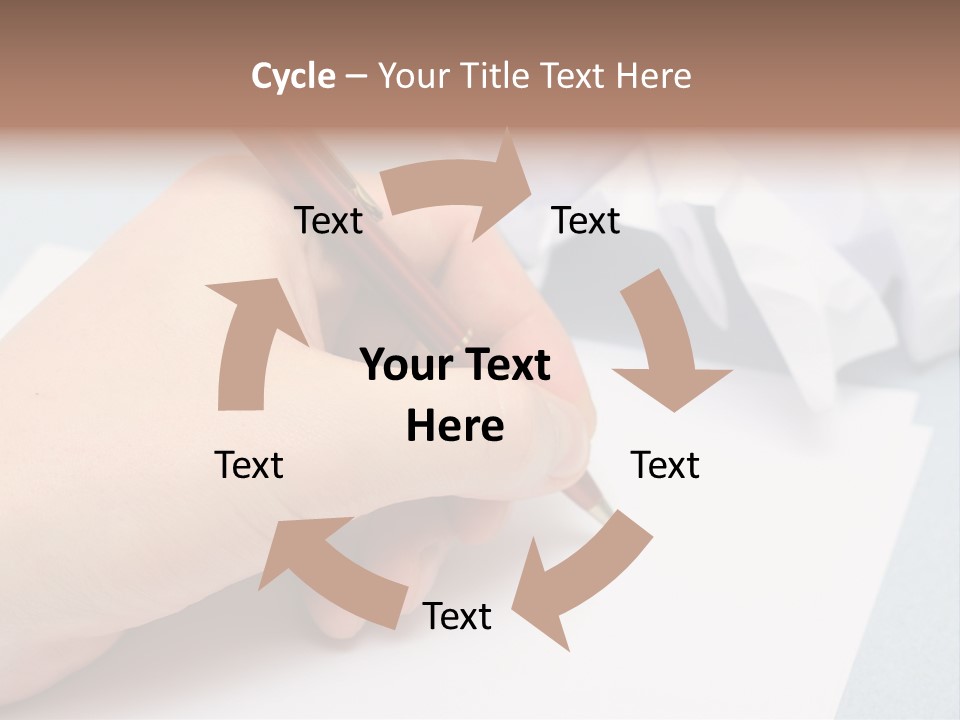 Cycle – Your Title Text Here

Text

Text

Your Text Here

Text

Text

Text